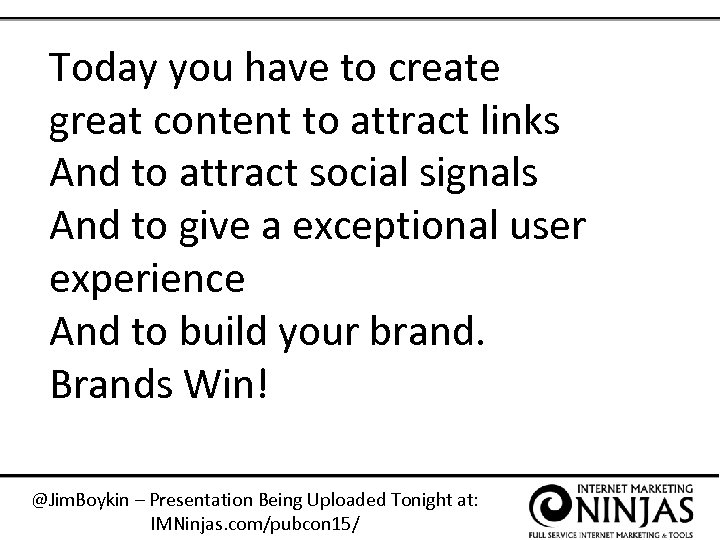 Today you have to create great content to attract links
And to attract social signals
And to give a exceptional user experience
And to build your brand.
Brands Win!

@JimBoykin – Presentation Being Uploaded Tonight at: IMNinjas.com/pubcon15/

INTERNET MARKETING
NINJAS
FULL SERVICE INTERNET MARKETING & TOOLS